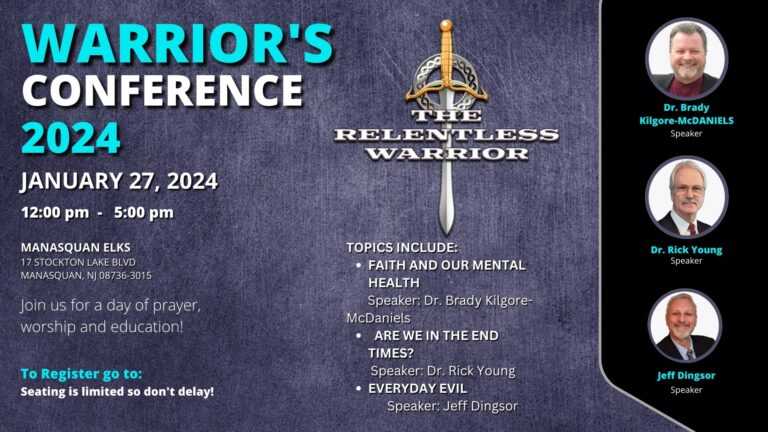 WARRIOR'S CONFERENCE 2024

JANUARY 27, 2024

12:00 pm - 5:00 pm

MANASQUAN ELKS
17 STOCKTON LAKE BLVD
MANASQUAN, NJ 08736-3015

Join us for a day of prayer, worship and education!

To Register go to:
Seating is limited so don't delay!

THE RELENTLESS WARRIOR

TOPICS INCLUDE:
• FAITH AND OUR MENTAL HEALTH
Speaker: Dr. Brady Kilgore-McDaniels
• ARE WE IN THE END TIMES?
Speaker: Dr. Rick Young
• EVERYDAY EVIL
Speaker: Jeff Dingsor

Dr. Brady Kilgore-McDANIELS
Speaker

Dr. Rick Young
Speaker

Jeff Dingsor
Speaker